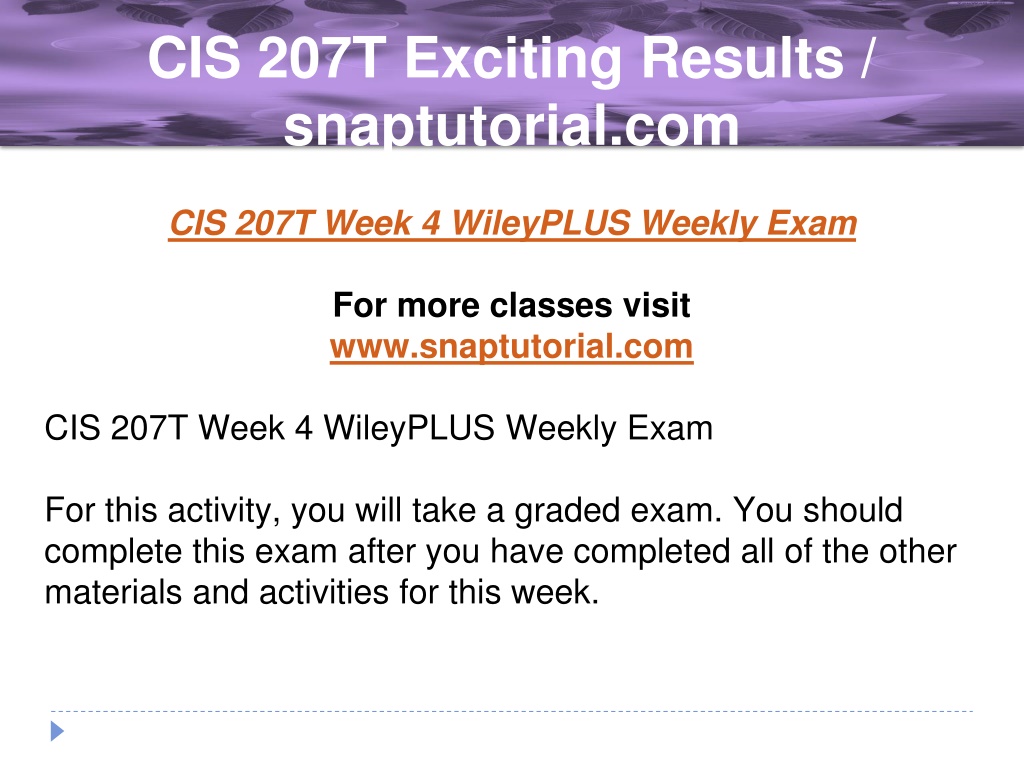 CIS 207T Exciting Results / snaptutorial.com

CIS 207T Week 4 WileyPLUS Weekly Exam

For more classes visit
www.snaptutorial.com

CIS 207T Week 4 WileyPLUS Weekly Exam

For this activity, you will take a graded exam. You should complete this exam after you have completed all of the other materials and activities for this week.